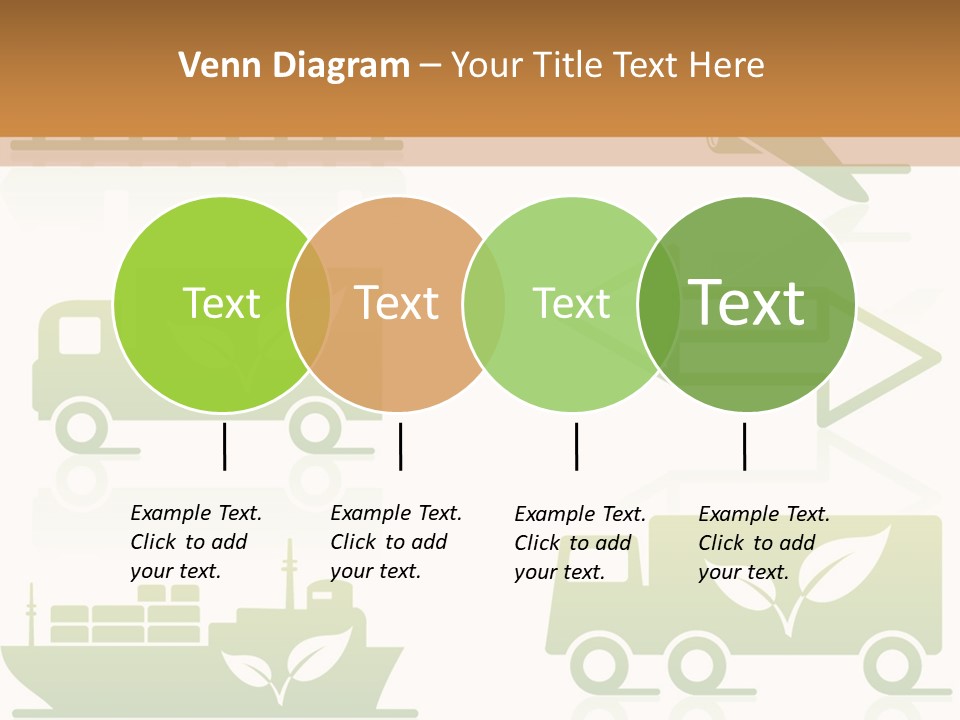 Venn Diagram – Your Title Text Here

Text

Text

Text

Text

Example Text. Click to add your text.

Example Text. Click to add your text.

Example Text. Click to add your text.

Example Text. Click to add your text.